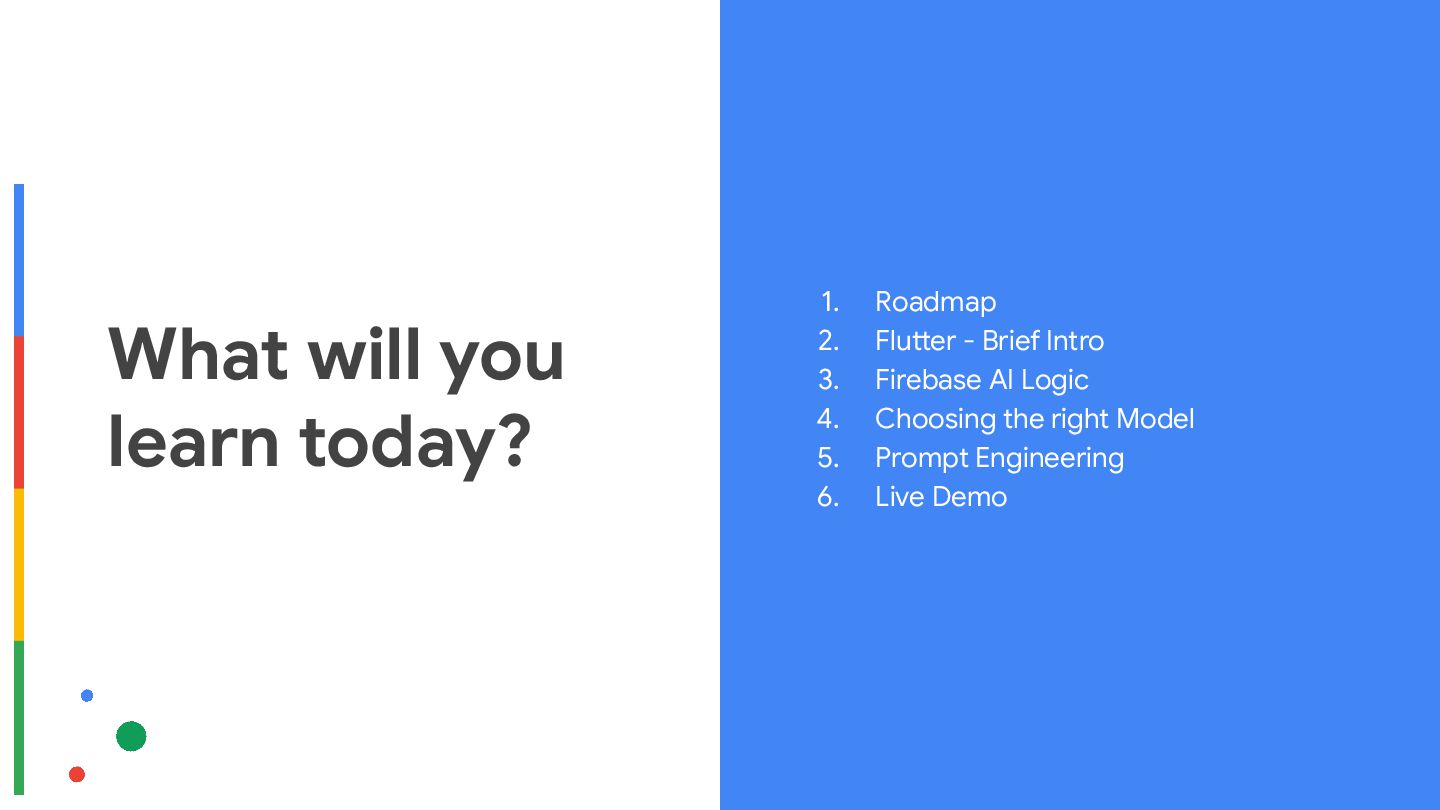 What will you learn today?

1. Roadmap
2. Flutter - Brief Intro
3. Firebase AI Logic
4. Choosing the right Model
5. Prompt Engineering
6. Live Demo